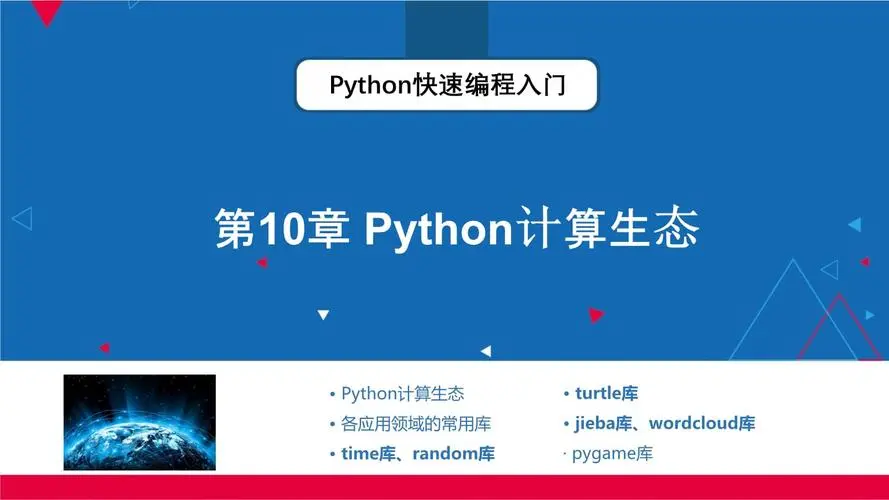 Python快速编程入门

第10章 Python计算生态

• Python计算生态
• 各应用领域的常用库
• time库、random库

• turtle库
• jieba库、wordcloud库
· pygame库